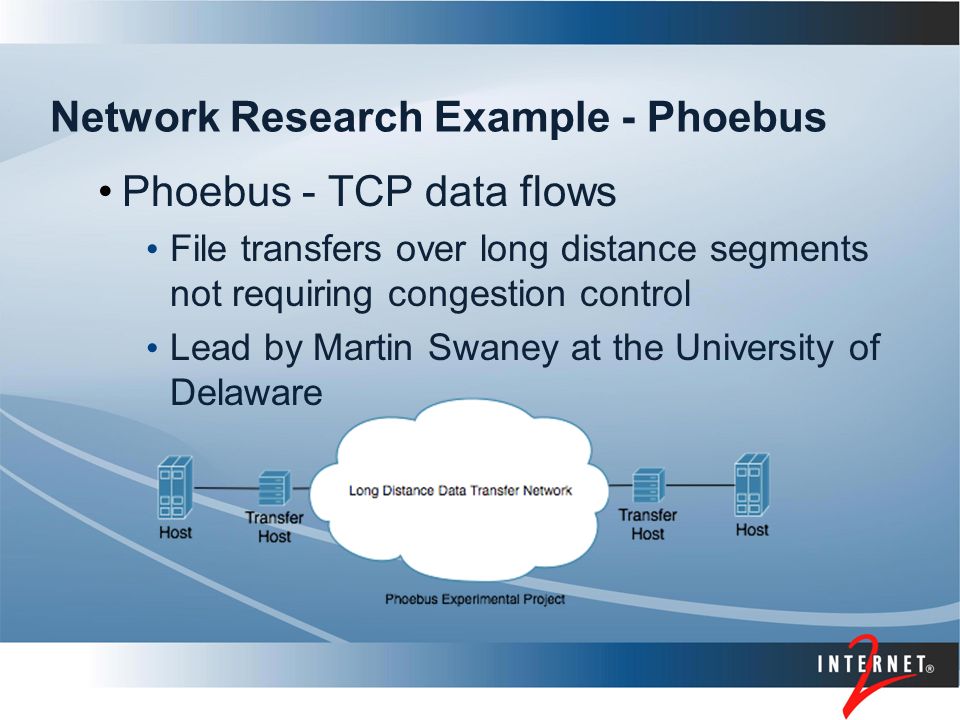 Network Research Example - Phoebus

• Phoebus - TCP data flows
  • File transfers over long distance segments not requiring congestion control
  • Lead by Martin Swaney at the University of Delaware

Host
Transfer Host
Long Distance Data Transfer Network
Transfer Host
Host
Phoebus Experimental Project

INTERNET® 2